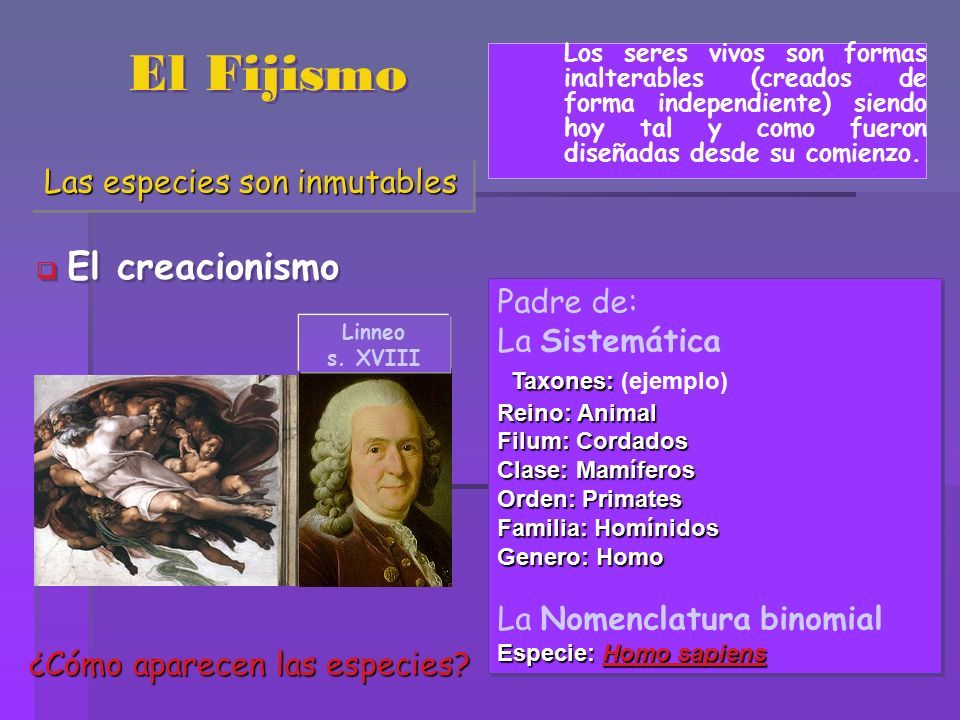 El Fijismo

Los seres vivos son formas inalterables (creados de forma independiente) siendo hoy tal y como fueron diseñadas desde su comienzo.

Las especies son inmutables

El creacionismo

Linneo
s. XVIII

Padre de:
La Sistemática
Taxones: (ejemplo)
Reino: Animal
Filum: Cordados
Clase: Mamíferos
Orden: Primates
Familia: Homínidos
Genero: Homo

La Nomenclatura binomial
Especie: Homo sapiens

¿Cómo aparecen las especies?